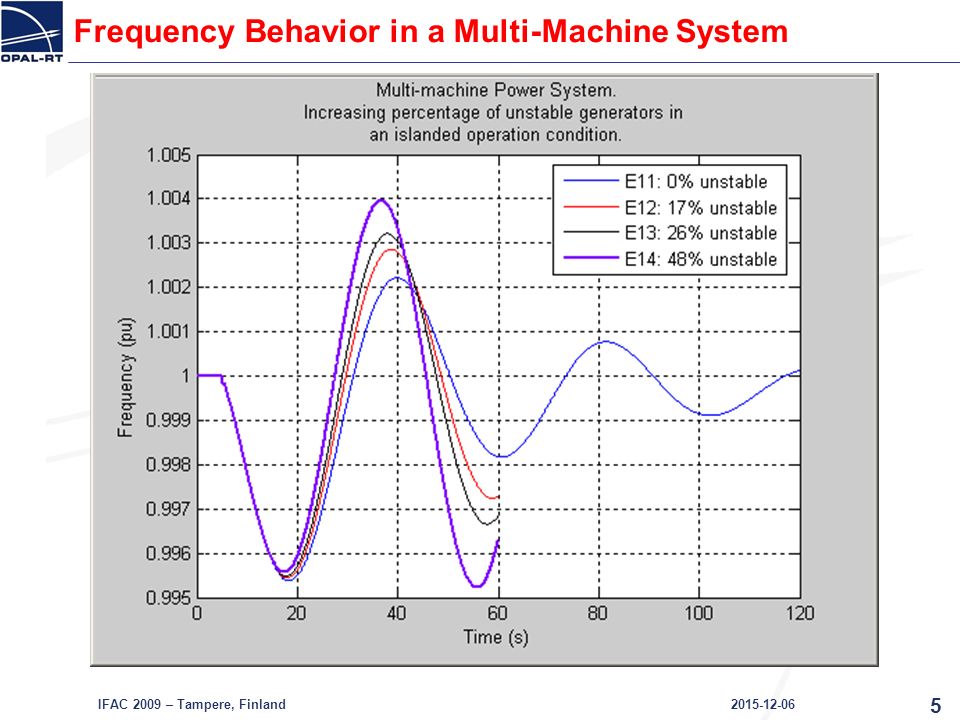 OPAL-RT

Frequency Behavior in a Multi-Machine System

Multi-machine Power System.
Increasing percentage of unstable generators in
an islanded operation condition.

E11: 0% unstable
E12: 17% unstable
E13: 26% unstable
E14: 48% unstable

Frequency (pu)

1.005
1.004
1.003
1.002
1.001
1
0.999
0.998
0.997
0.996
0.995

0
20
40
60
80
100
120

Time (s)

IFAC 2009 – Tampere, Finland

2015-12-06

5